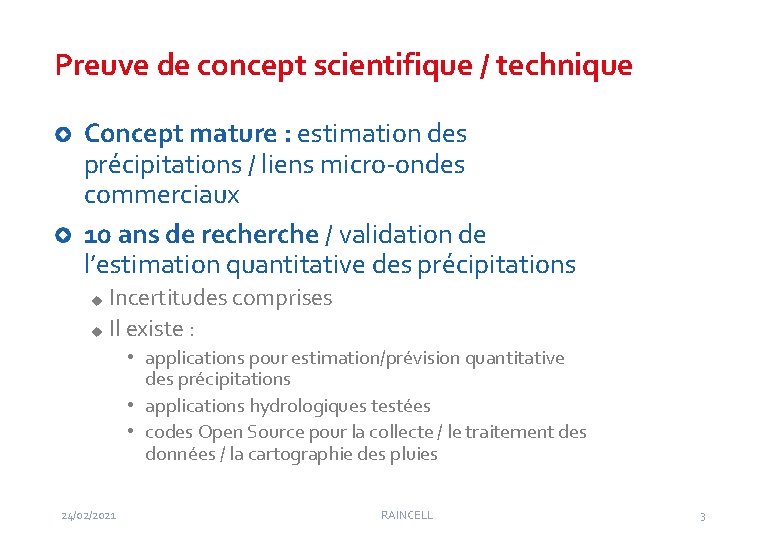 Preuve de concept scientifique / technique

Concept mature : estimation des précipitations / liens micro-ondes commerciaux

10 ans de recherche / validation de l'estimation quantitative des précipitations

Incertitudes comprises

Il existe :

• applications pour estimation/prévision quantitative des précipitations

• applications hydrologiques testées

• codes Open Source pour la collecte / le traitement des données / la cartographie des pluies

24/02/2021 RAINCELL 3